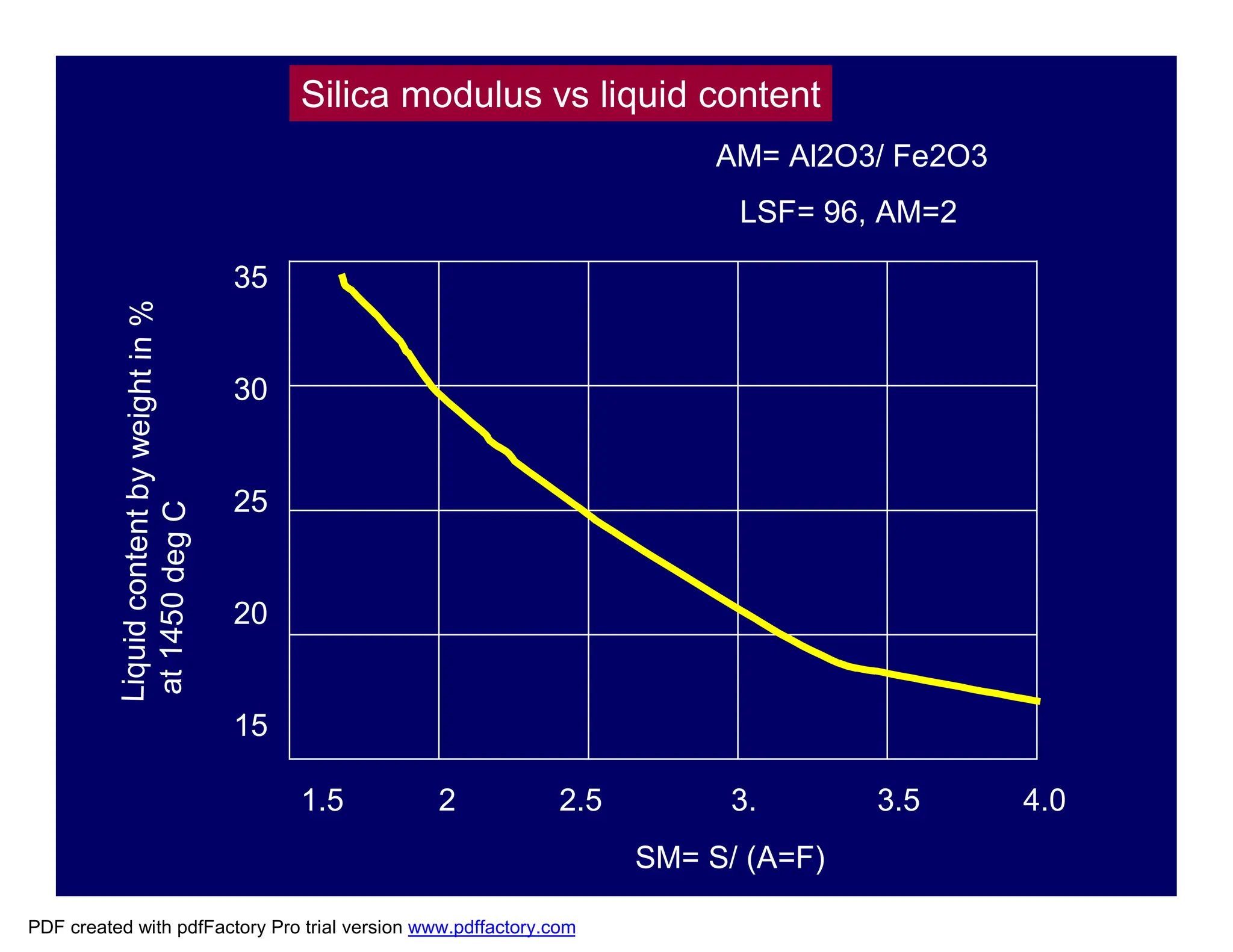 Silica modulus vs liquid content

AM= Al2O3/ Fe2O3

LSF= 96, AM=2

Liquid content by weight in % at 1450 deg C

35
30
25
20
15

1.5
2
2.5
3.
3.5
4.0

SM= S/ (A=F)

PDF created with pdfFactory Pro trial version www.pdffactory.com